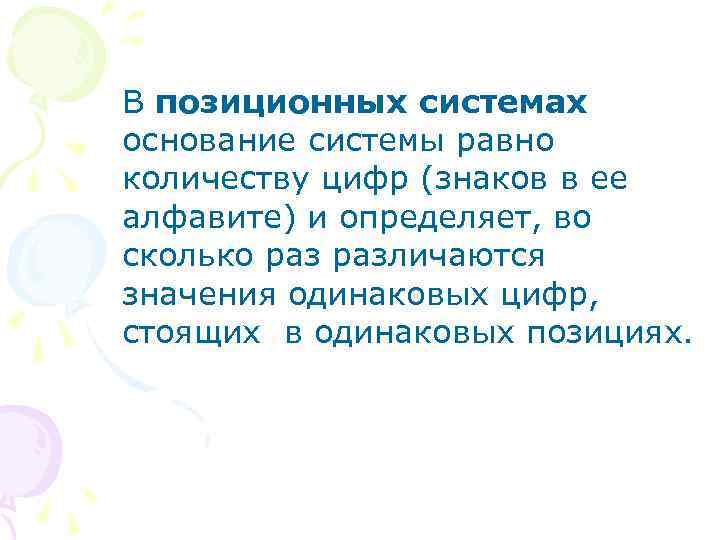 В позиционных системах основание системы равно количеству цифр (знаков в ее алфавите) и определяет, во сколько раз различаются значения одинаковых цифр, стоящих в одинаковых позициях.